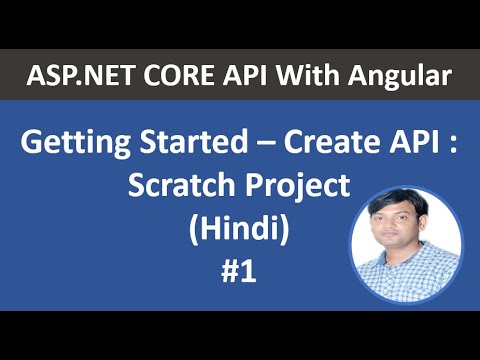 ASP.NET CORE API With Angular

Getting Started – Create API : Scratch Project (Hindi) #1